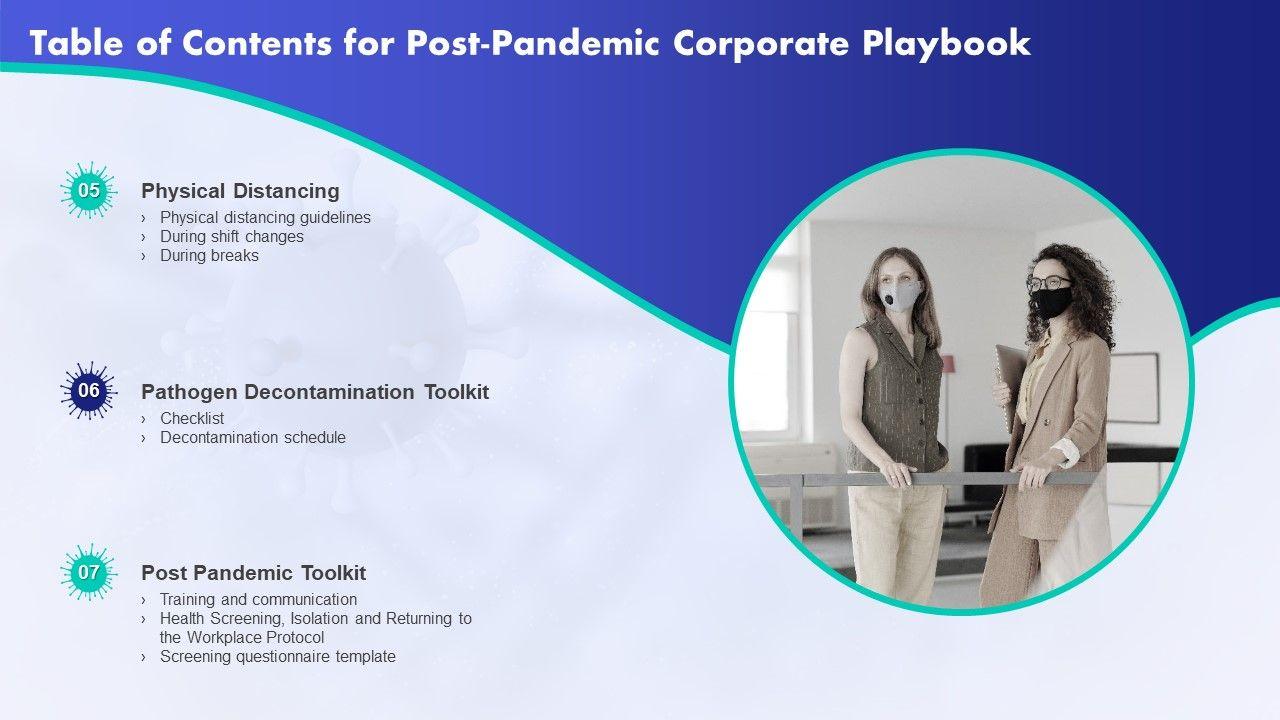 Table of Contents for Post-Pandemic Corporate Playbook

05

Physical Distancing

› Physical distancing guidelines
› During shift changes
› During breaks

06

Pathogen Decontamination Toolkit

› Checklist
› Decontamination schedule

07

Post Pandemic Toolkit

› Training and communication
› Health Screening, Isolation and Returning to the Workplace Protocol
› Screening questionnaire template